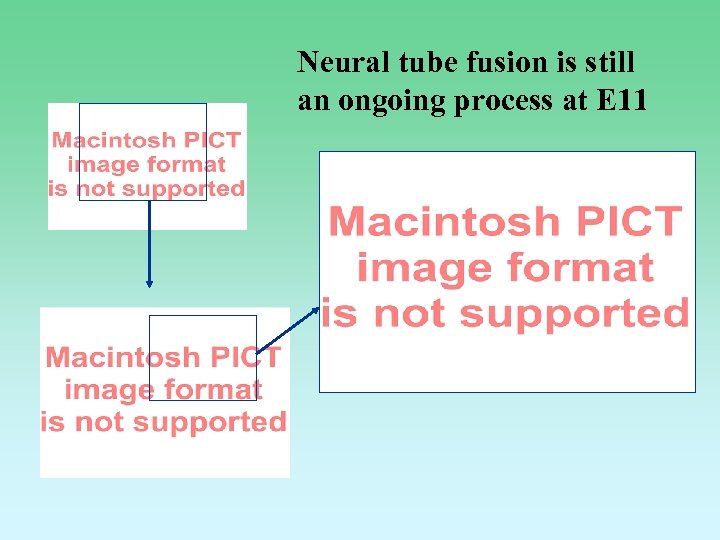 Neural tube fusion is still an ongoing process at E11

Macintosh PICT image format is not supported

Macintosh PICT image format is not supported

Macintosh PICT image format is not supported